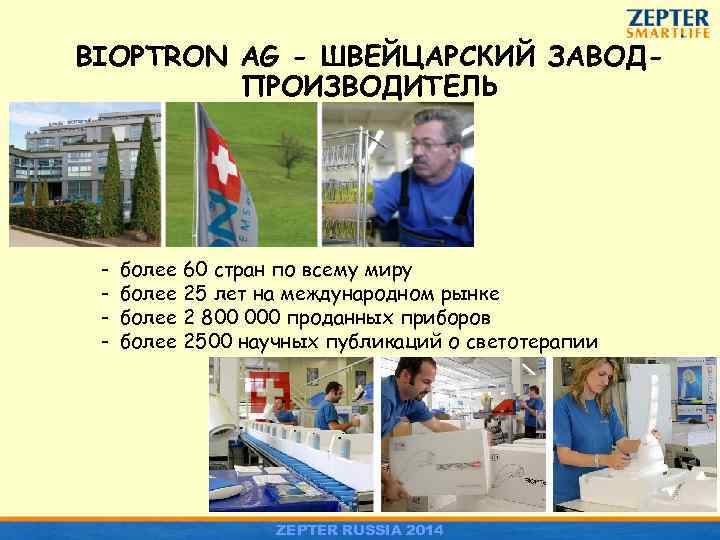 ZEPTER
SMARTLIFE

BIOPTRON AG - ШВЕЙЦАРСКИЙ ЗАВОД-ПРОИЗВОДИТЕЛЬ

- более 60 стран по всему миру
- более 25 лет на международном рынке
- более 2 800 000 проданных приборов
- более 2500 научных публикаций о светотерапии

ZEPTER RUSSIA 2014